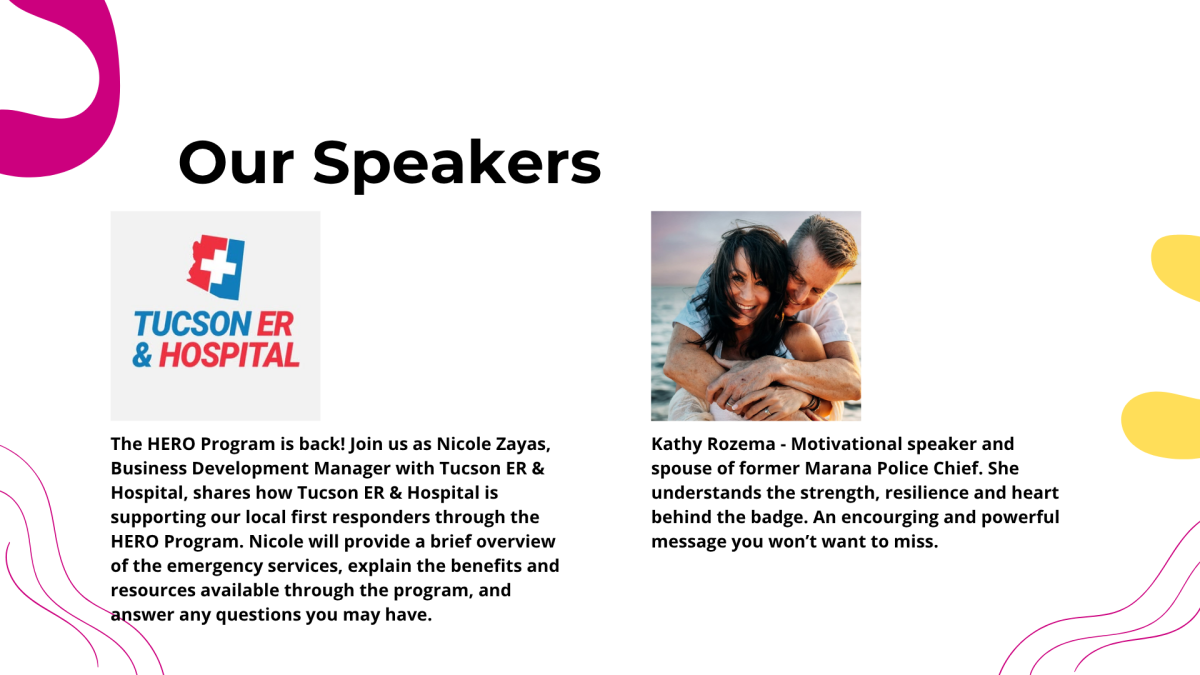 Our Speakers

TUCSON ER & HOSPITAL

The HERO Program is back! Join us as Nicole Zayas, Business Development Manager with Tucson ER & Hospital, shares how Tucson ER & Hospital is supporting our local first responders through the HERO Program. Nicole will provide a brief overview of the emergency services, explain the benefits and resources available through the program, and answer any questions you may have.

Kathy Rozema - Motivational speaker and spouse of former Marana Police Chief. She understands the strength, resilience and heart behind the badge. An encourging and powerful message you won't want to miss.